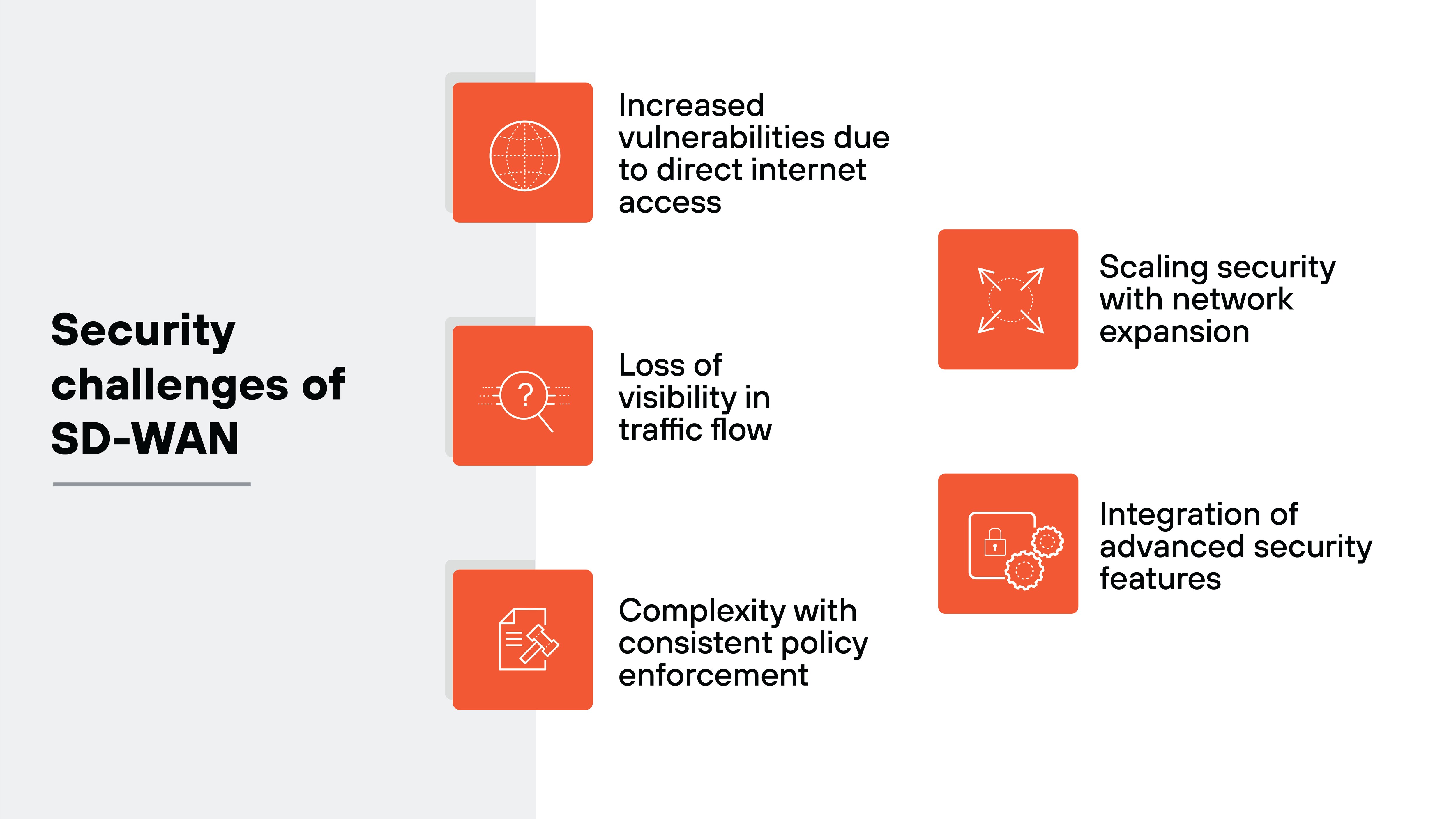 Security challenges of SD-WAN

Increased vulnerabilities due to direct internet access

Loss of visibility in traffic flow

Complexity with consistent policy enforcement

Scaling security with network expansion

Integration of advanced security features